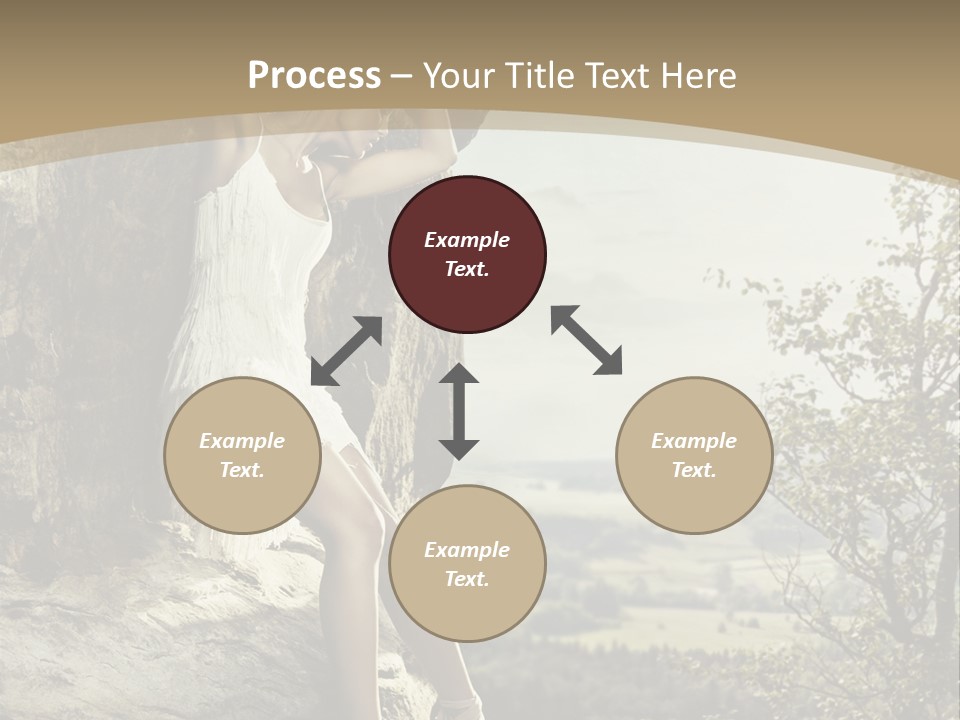 Process – Your Title Text Here

Example Text.

Example Text.

Example Text.

Example Text.